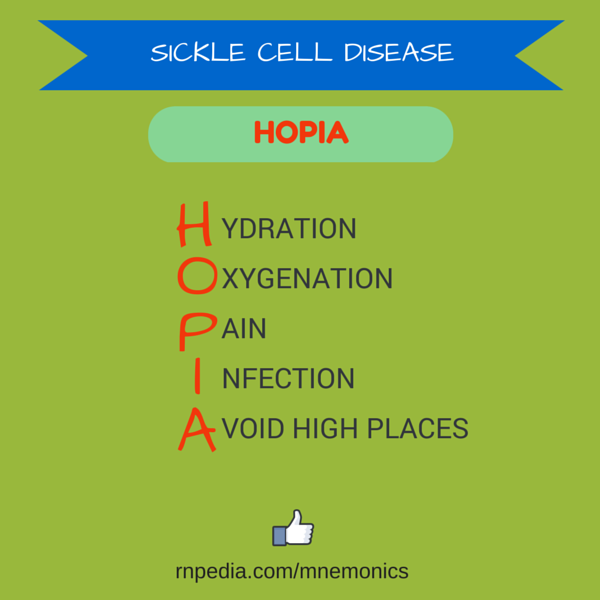 SICKLE CELL DISEASE

HOPIA

HYDRATION
OXYGENATION
PAIN
INFECTION
AVOID HIGH PLACES

rnpedia.com/mnemonics